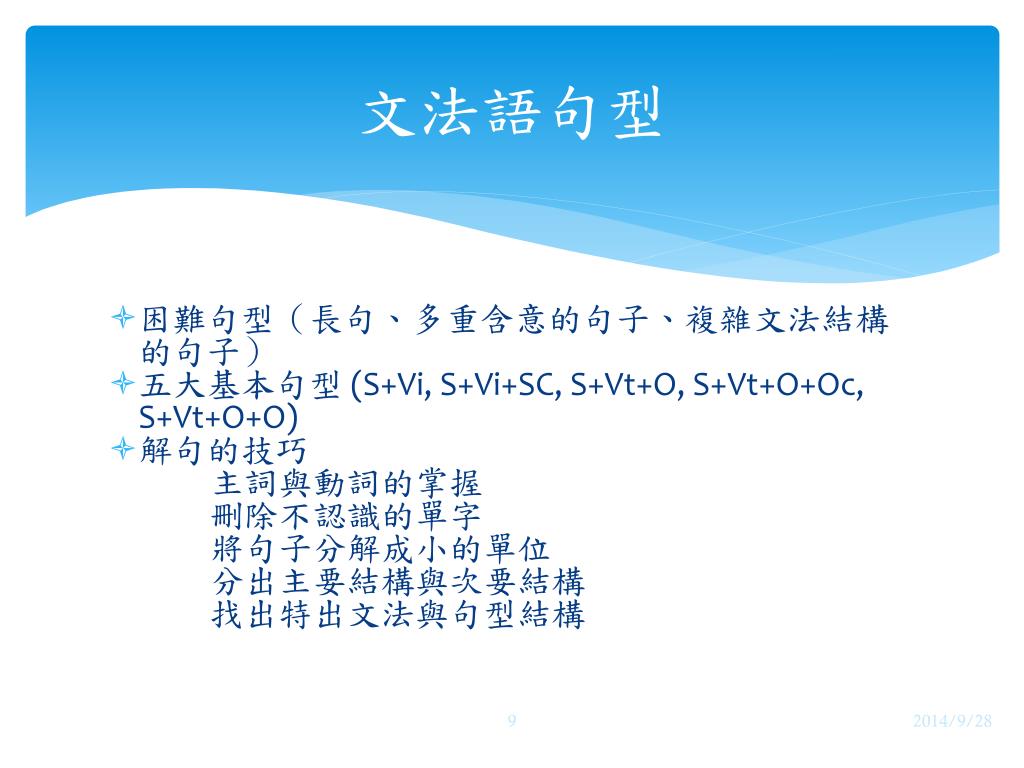 文法語句型

困難句型（長句、多重含意的句子、複雜文法結構的句子）
五大基本句型 (S+Vi, S+Vi+SC, S+Vt+O, S+Vt+O+Oc, S+Vt+O+O)
解句的技巧
主詞與動詞的掌握
刪除不認識的單字
將句子分解成小的單位
分出主要結構與次要結構
找出特出文法與句型結構

9

2014/9/28